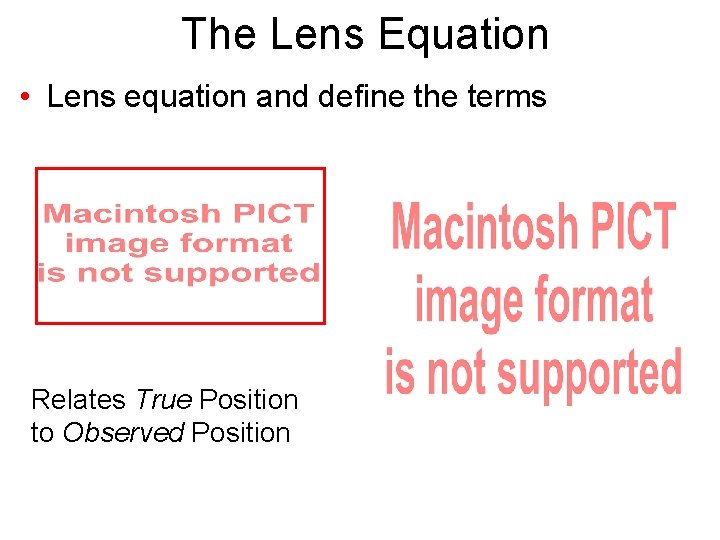 The Lens Equation

• Lens equation and define the terms

Macintosh PICT image format is not supported

Macintosh PICT image format is not supported

Relates True Position to Observed Position